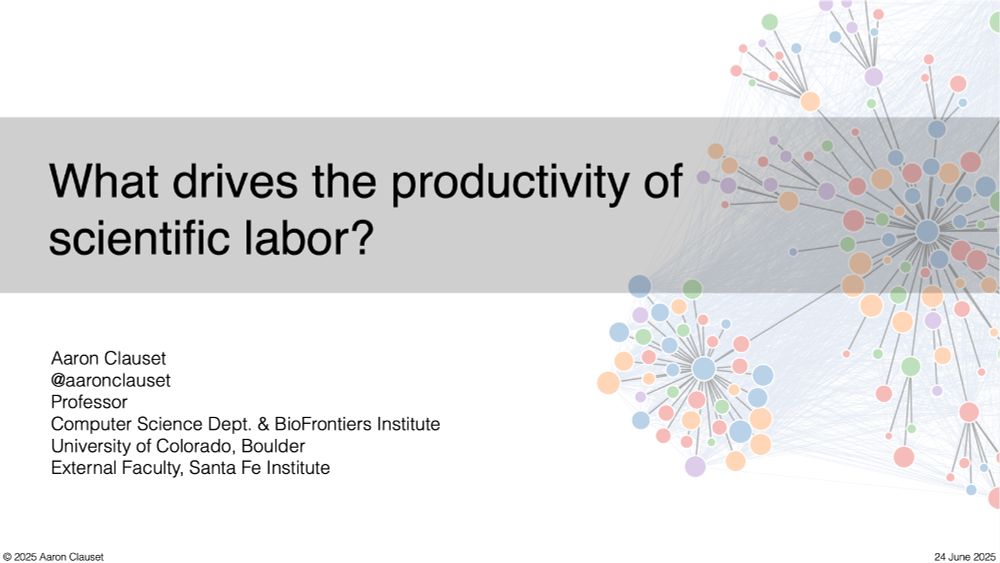 What drives the productivity of scientific labor?

Aaron Clauset
@aaronclauset
Professor
Computer Science Dept. & BioFrontiers Institute
University of Colorado, Boulder
External Faculty, Santa Fe Institute

© 2025 Aaron Clauset

24 June 2025